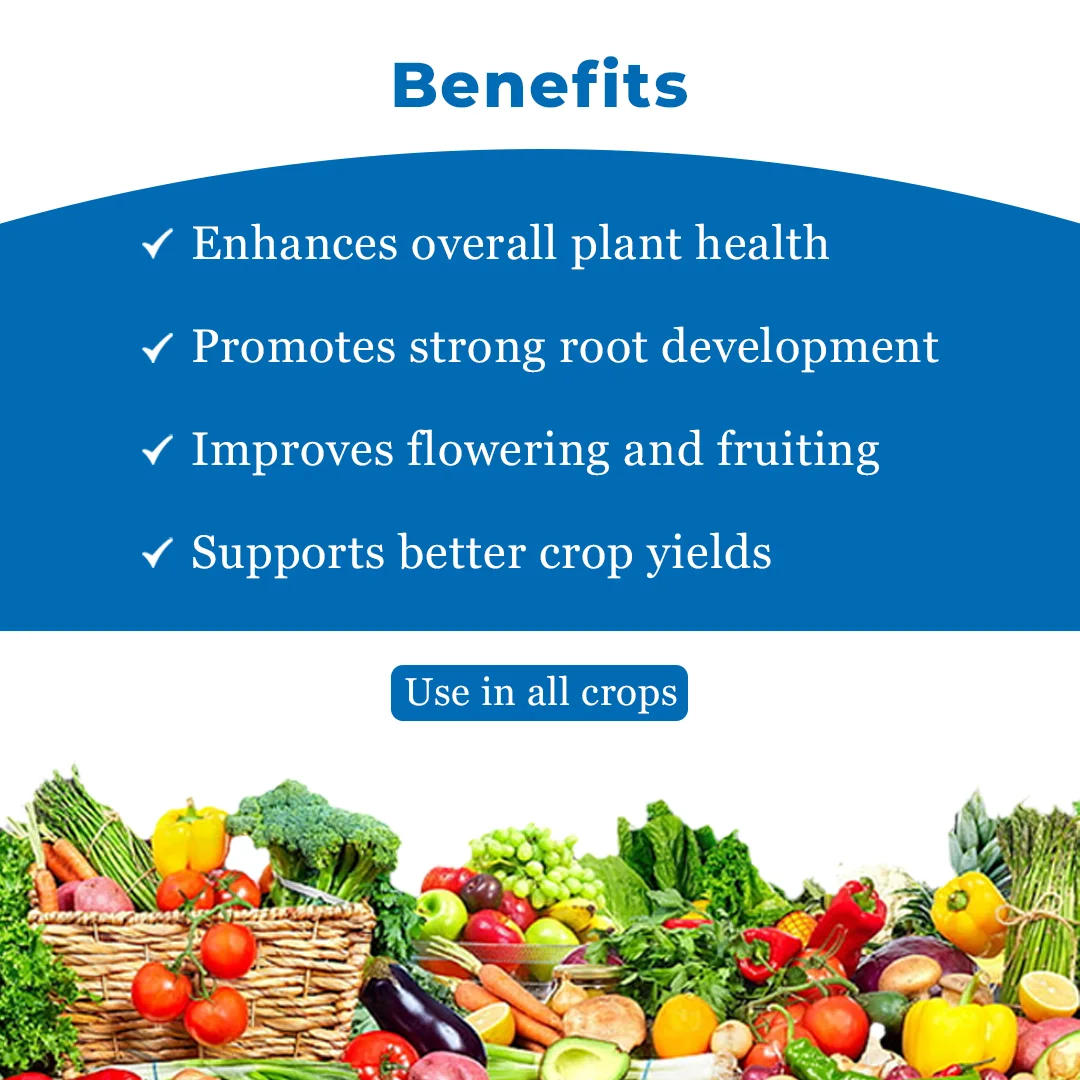 Benefits

✓ Enhances overall plant health

✓ Promotes strong root development

✓ Improves flowering and fruiting

✓ Supports better crop yields

Use in all crops